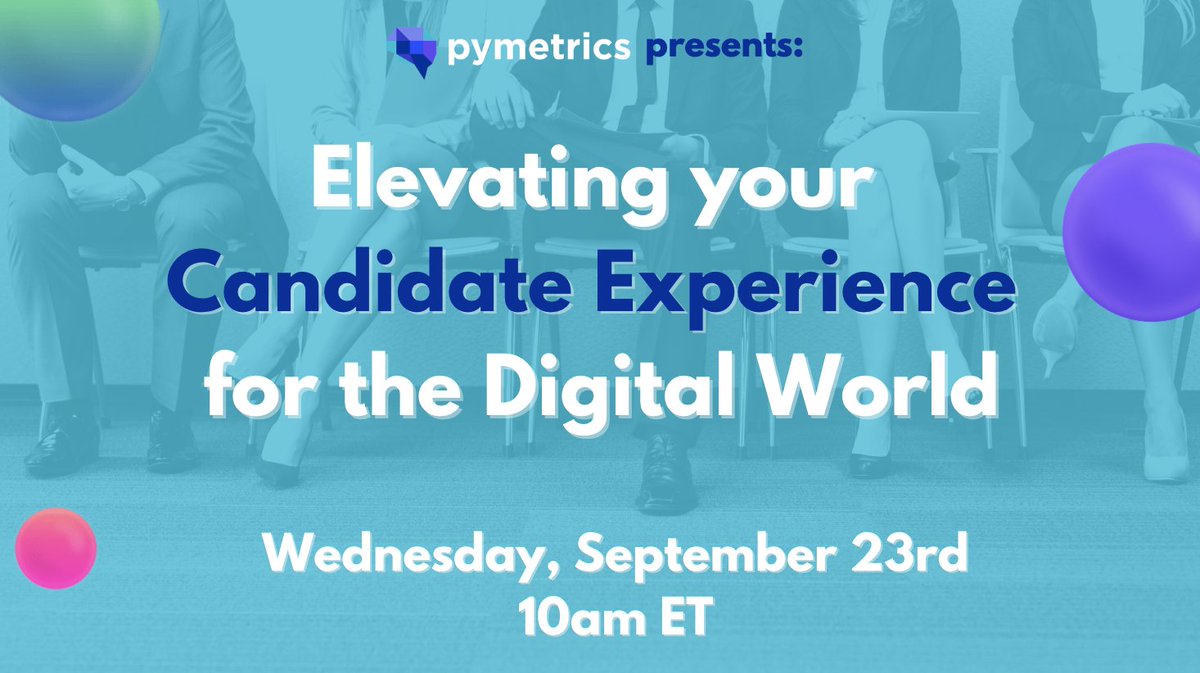 pymetrics presents:

Elevating your Candidate Experience for the Digital World

Wednesday, September 23rd
10am ET